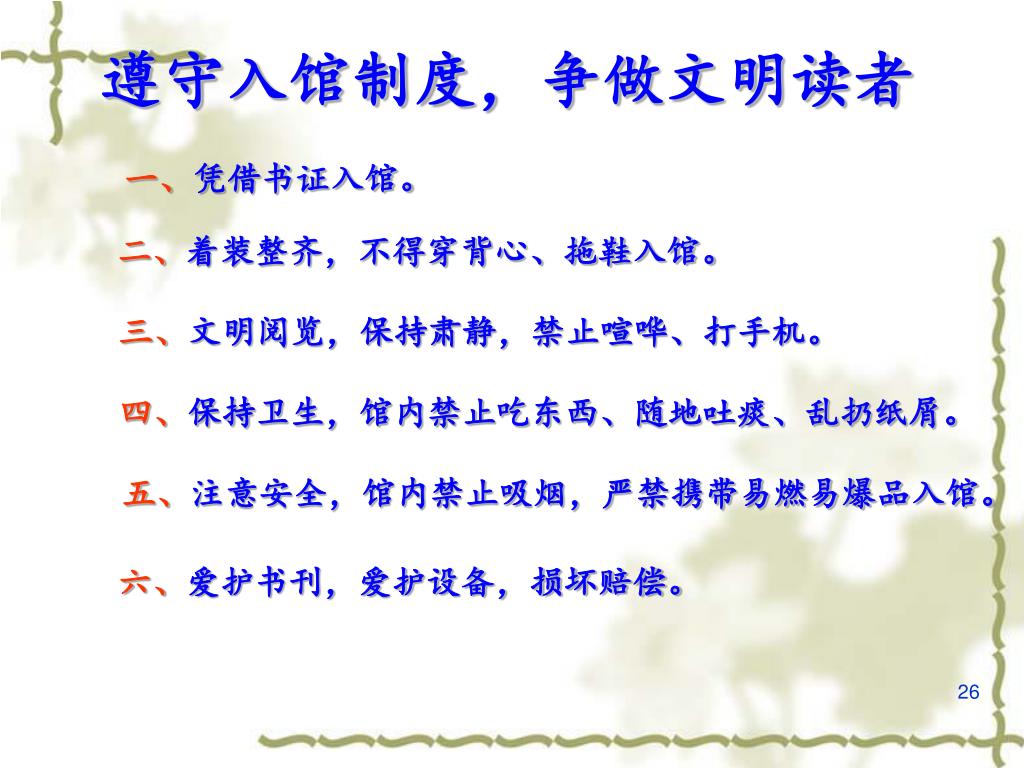 遵守入馆制度，争做文明读者

一、凭借书证入馆。

二、着装整齐，不得穿背心、拖鞋入馆。

三、文明阅览，保持肃静，禁止喧哗、打手机。

四、保持卫生，馆内禁止吃东西、随地吐痰、乱扔纸屑。

五、注意安全，馆内禁止吸烟，严禁携带易燃易爆品入馆。

六、爱护书刊，爱护设备，损坏赔偿。

26